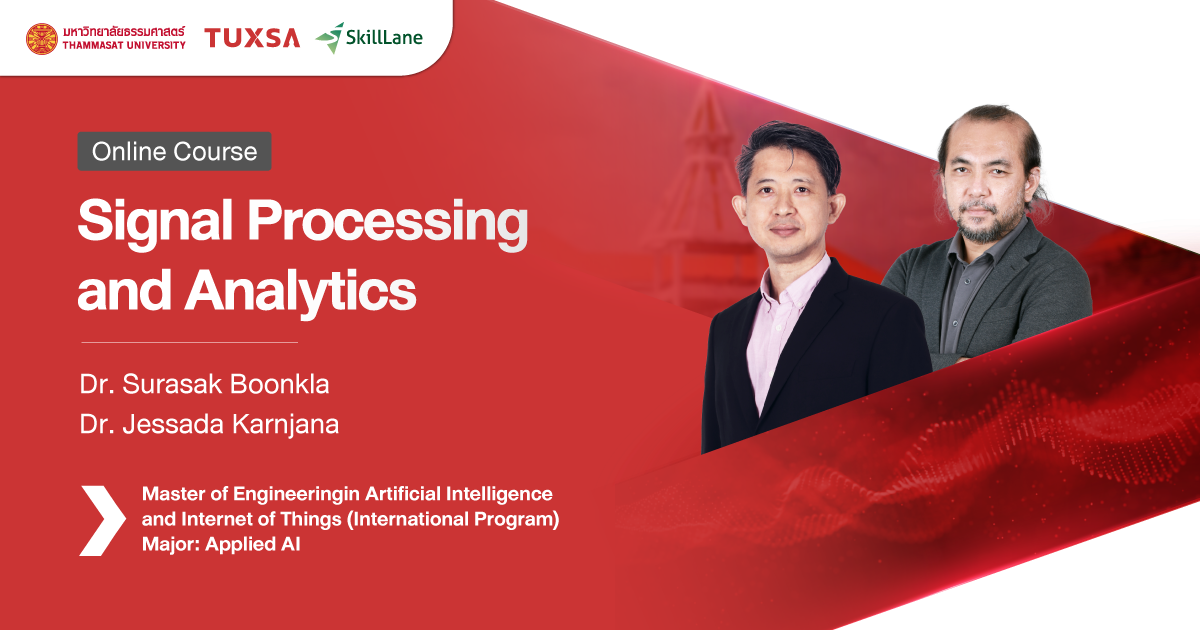 มหาวิทยาลัยธรรมศาสตร์
THAMMASAT UNIVERSITY

TUXSA

SkillLane

Online Course

Signal Processing and Analytics

Dr. Surasak Boonkla
Dr. Jessada Karnjana

Master of Engineeringin Artificial Intelligence and Internet of Things (International Program)
Major: Applied AI